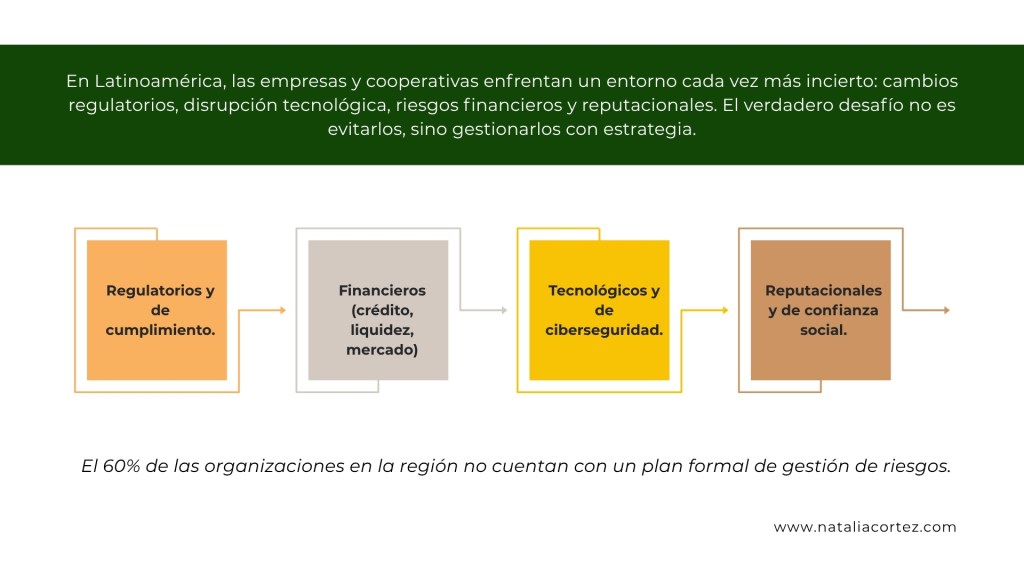 En Latinoamérica, las empresas y cooperativas enfrentan un entorno cada vez más incierto: cambios regulatorios, disrupción tecnológica, riesgos financieros y reputacionales. El verdadero desafío no es evitarlos, sino gestionarlos con estrategia.

Regulatorios y de cumplimiento.

Financieros (crédito, liquidez, mercado)

Tecnológicos y de ciberseguridad.

Reputacionales y de confianza social.

El 60% de las organizaciones en la región no cuentan con un plan formal de gestión de riesgos.

www.nataliacortez.com